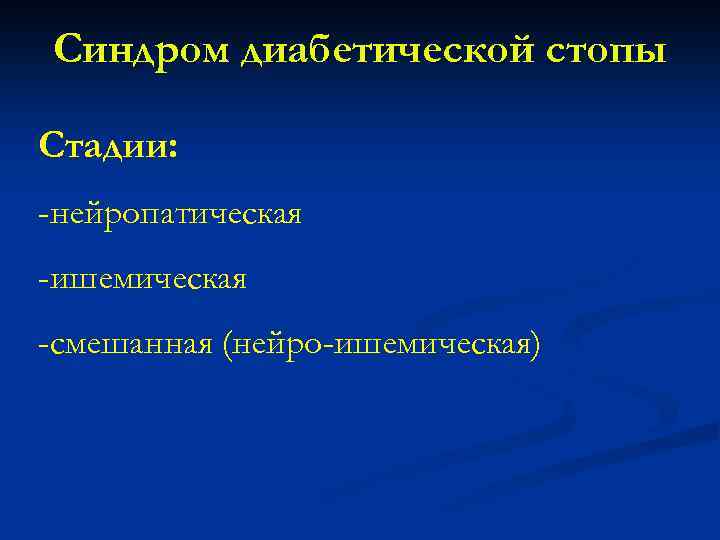 Синдром диабетической стопы

Стадии:

-нейропатическая

-ишемическая

-смешанная (нейро-ишемическая)